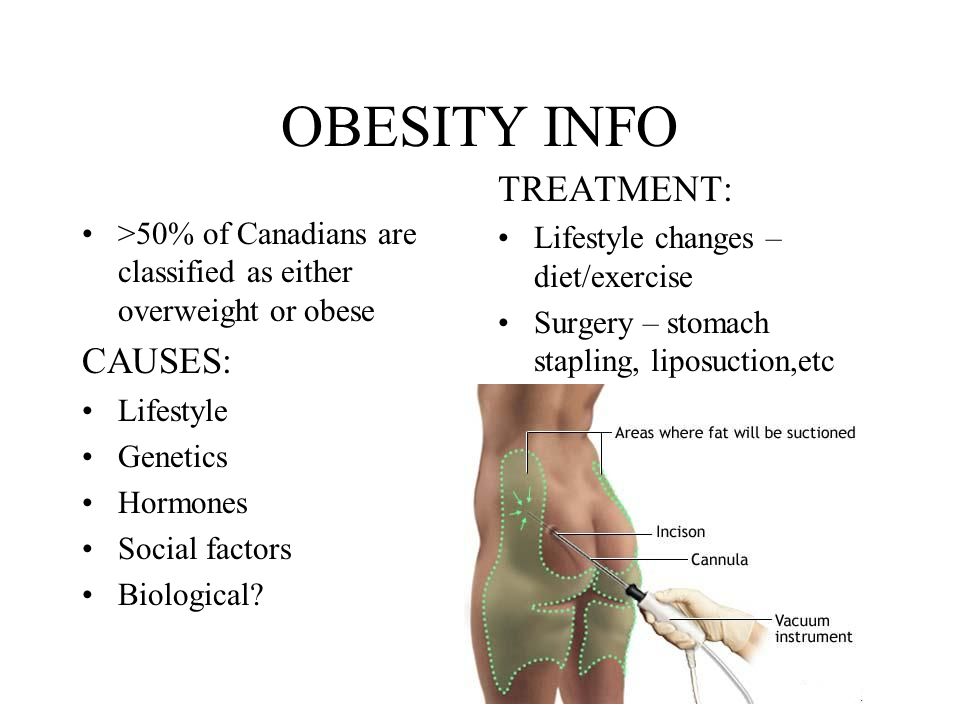 OBESITY INFO

• >50% of Canadians are classified as either overweight or obese

CAUSES:

• Lifestyle
• Genetics
• Hormones
• Social factors
• Biological?

TREATMENT:

• Lifestyle changes – diet/exercise
• Surgery – stomach stapling, liposuction,etc

Areas where fat will be suctioned
Incison
Cannula
Vacuum instrument